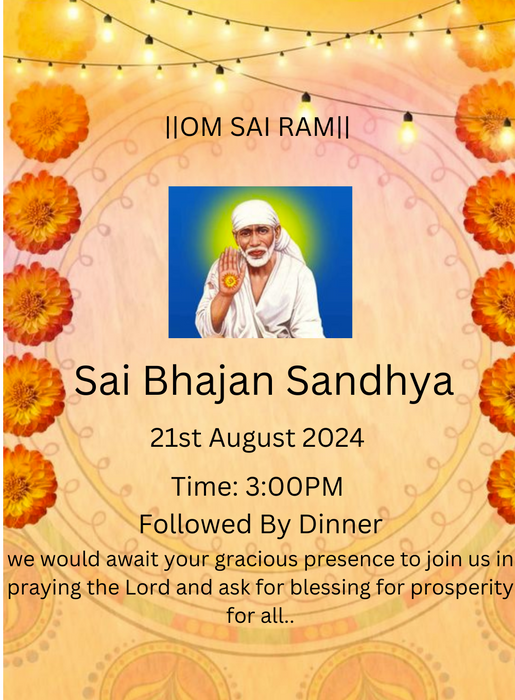 ||OM SAI RAM||

Sai Bhajan Sandhya

21st August 2024

Time: 3:00PM

Followed By Dinner

we would await your gracious presence to join us in praying the Lord and ask for blessing for prosperity for all..